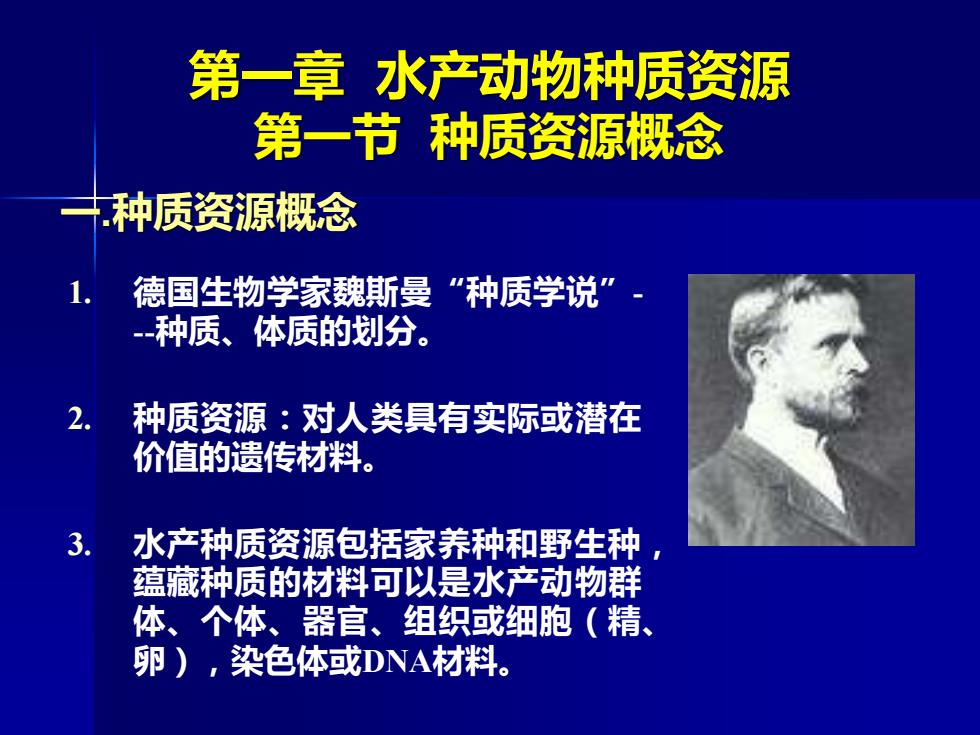 第一章 水产动物种质资源
第一节 种质资源概念

一.种质资源概念

1. 德国生物学家魏斯曼“种质学说”---种质、体质的划分。

2. 种质资源：对人类具有实际或潜在价值的遗传材料。

3. 水产种质资源包括家养种和野生种，蕴藏种质的材料可以是水产动物群体、个体、器官、组织或细胞（精、卵），染色体或DNA材料。